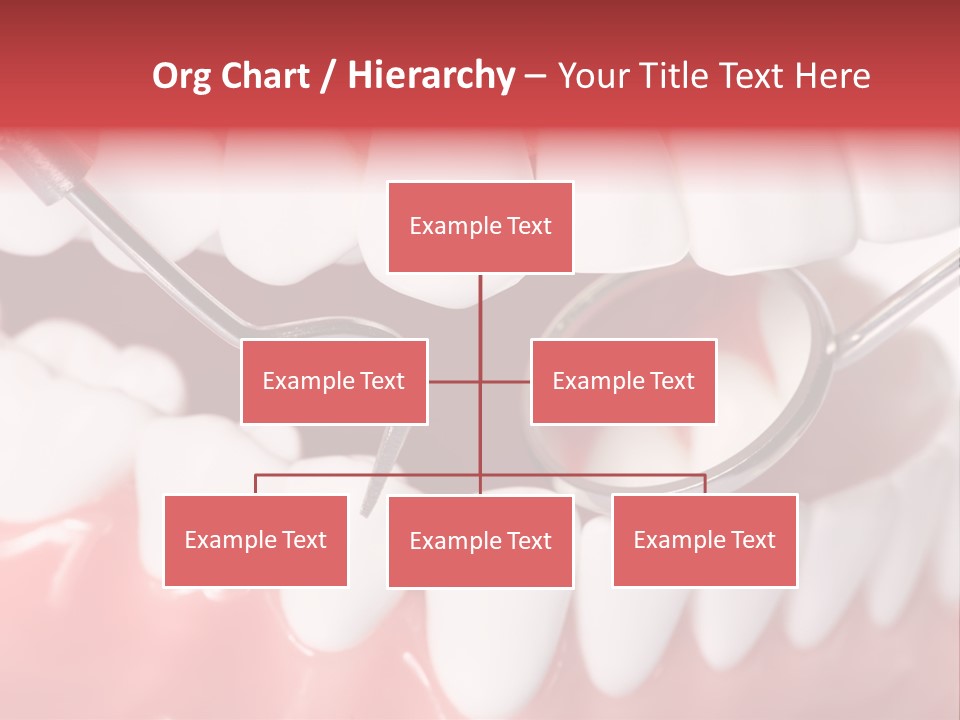 Org Chart / Hierarchy – Your Title Text Here

Example Text

Example Text

Example Text

Example Text

Example Text

Example Text